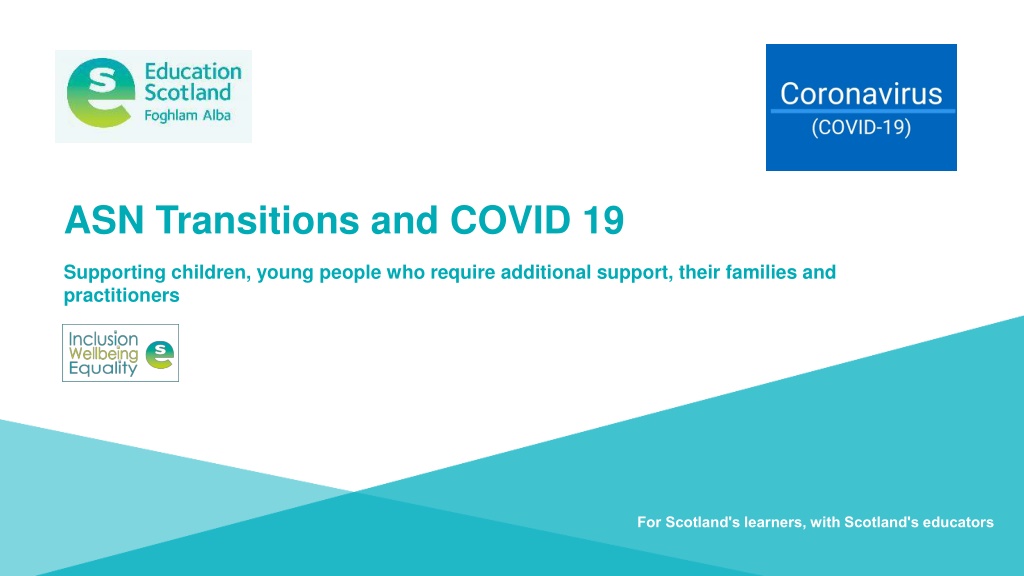 Education Scotland
Foghlam Alba

Coronavirus
(COVID-19)

ASN Transitions and COVID 19

Supporting children, young people who require additional support, their families and practitioners

Inclusion
Wellbeing
Equality

For Scotland's learners, with Scotland's educators